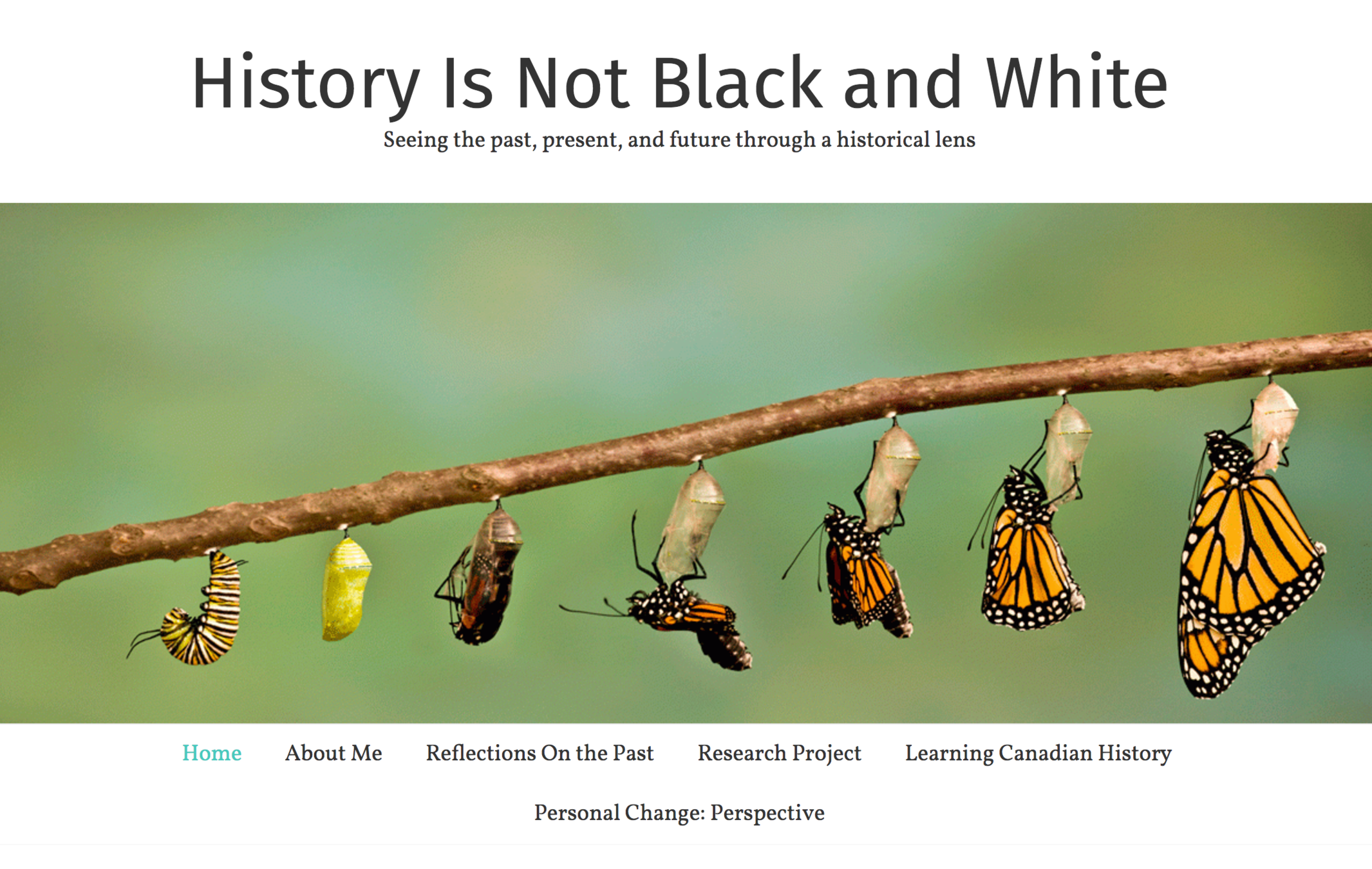 History Is Not Black and White

Seeing the past, present, and future through a historical lens

Home About Me Reflections On the Past Research Project Learning Canadian History

Personal Change: Perspective